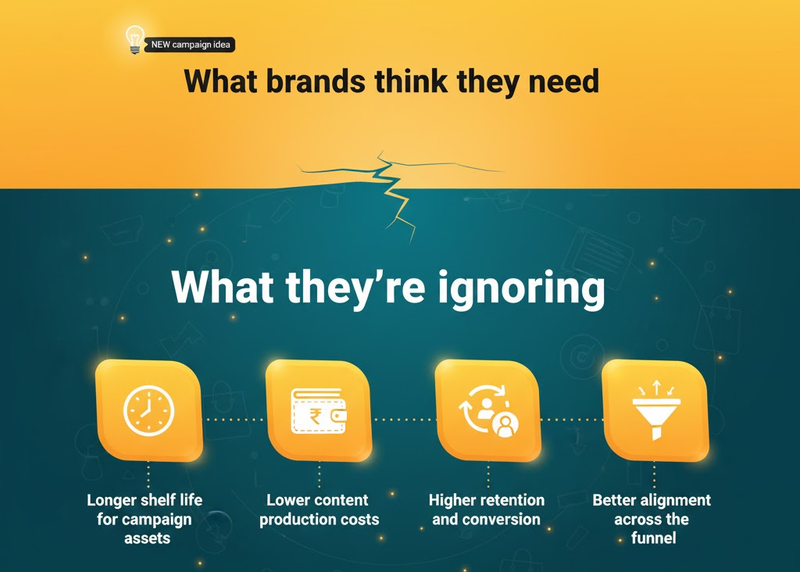 NEW campaign idea

What brands think they need

What they're ignoring

₹

Longer shelf life for campaign assets

Lower content production costs

Higher retention and conversion

Better alignment across the funnel